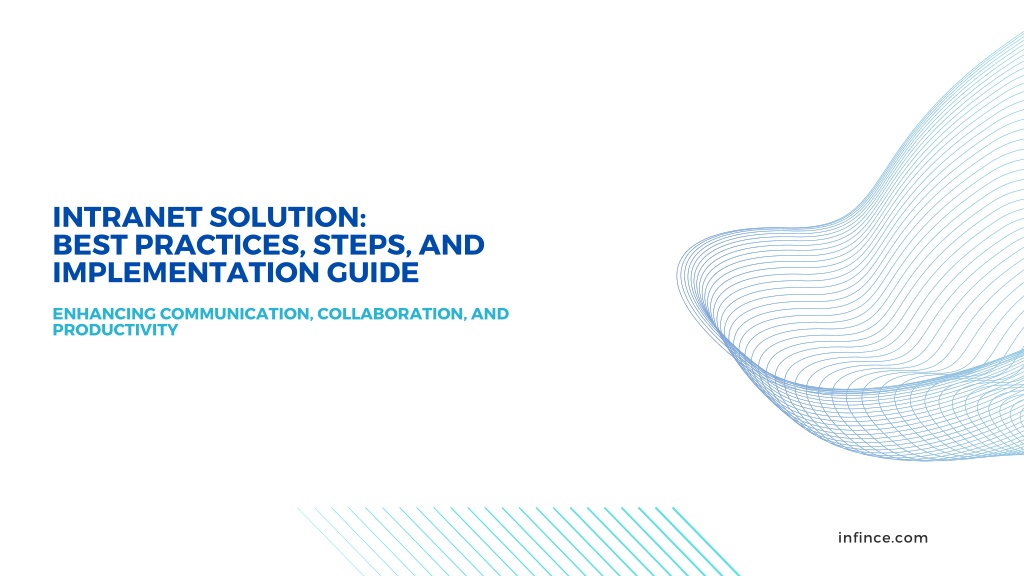 INTRANET SOLUTION:
BEST PRACTICES, STEPS, AND IMPLEMENTATION GUIDE

ENHANCING COMMUNICATION, COLLABORATION, AND PRODUCTIVITY

infince.com